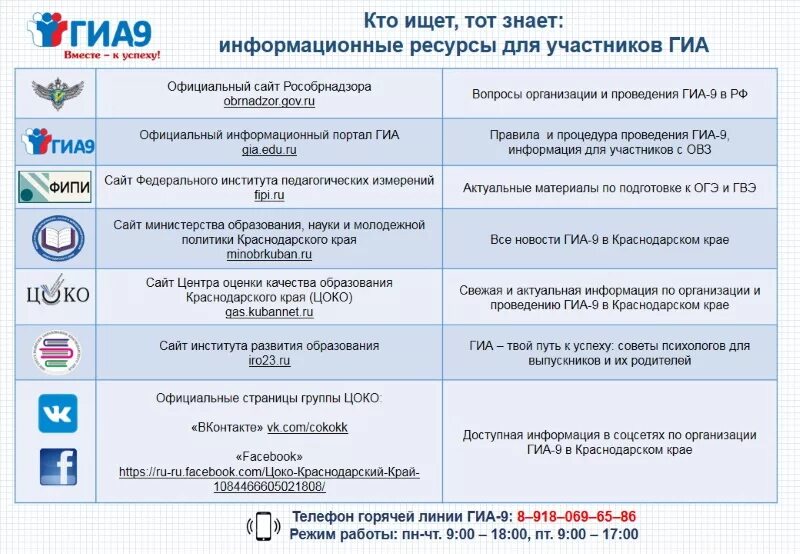 ГИА9
Вместе – к успеху!

Кто ищет, тот знает:
информационные ресурсы для участников ГИА

| | | |
|---|---|---|
| | Официальный сайт Рособрнадзора obrnadzor.gov.ru | Вопросы организации и проведения ГИА-9 в РФ |
| ГИА9 | Официальный информационный портал ГИА gia.edu.ru | Правила и процедура проведения ГИА-9, информация для участников с ОВЗ |
| ФИПИ | Сайт Федерального института педагогических измерений fipi.ru | Актуальные материалы по подготовке к ОГЭ и ГВЭ |
| | Сайт министерства образования, науки и молодежной политики Краснодарского края minobrkuban.ru | Все новости ГИА-9 в Краснодарском крае |
| ЦОКО | Сайт Центра оценки качества образования Краснодарского края (ЦОКО) gas.kubannet.ru | Свежая и актуальная информация по организации и проведению ГИА-9 в Краснодарском крае |
| | Сайт института развития образования iro23.ru | ГИА – твой путь к успеху: советы психологов для выпускников и их родителей |
| | Официальные страницы группы ЦОКО: «ВКонтакте» vk.com/cokokk «Facebook» https://ru-ru.facebook.com/Цоко-Краснодарский-Край-1084466605021808/ | Доступная информация в соцсетях по организации ГИА-9 в Краснодарском крае |

Телефон горячей линии ГИА-9: 8–918–069–65–86
Режим работы: пн-чт. 9:00 – 18:00, пт. 9:00 – 17:00